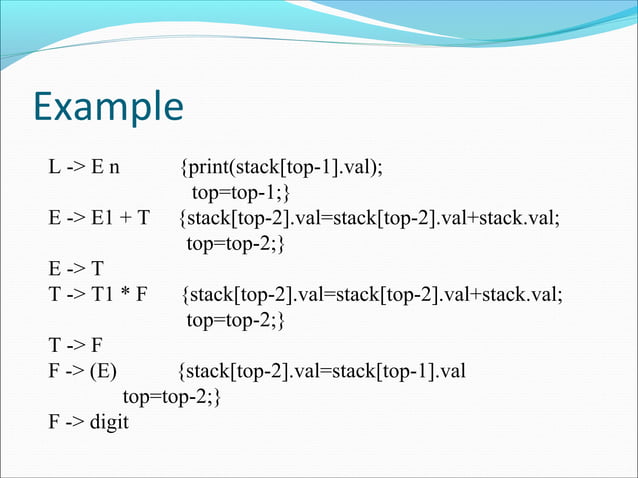 Example

L -> E n {print(stack[top-1].val);
top=top-1;}
E -> E1 + T {stack[top-2].val=stack[top-2].val+stack.val;
top=top-2;}
E -> T
T -> T1 * F {stack[top-2].val=stack[top-2].val+stack.val;
top=top-2;}
T -> F
F -> (E) {stack[top-2].val=stack[top-1].val
top=top-2;}
F -> digit